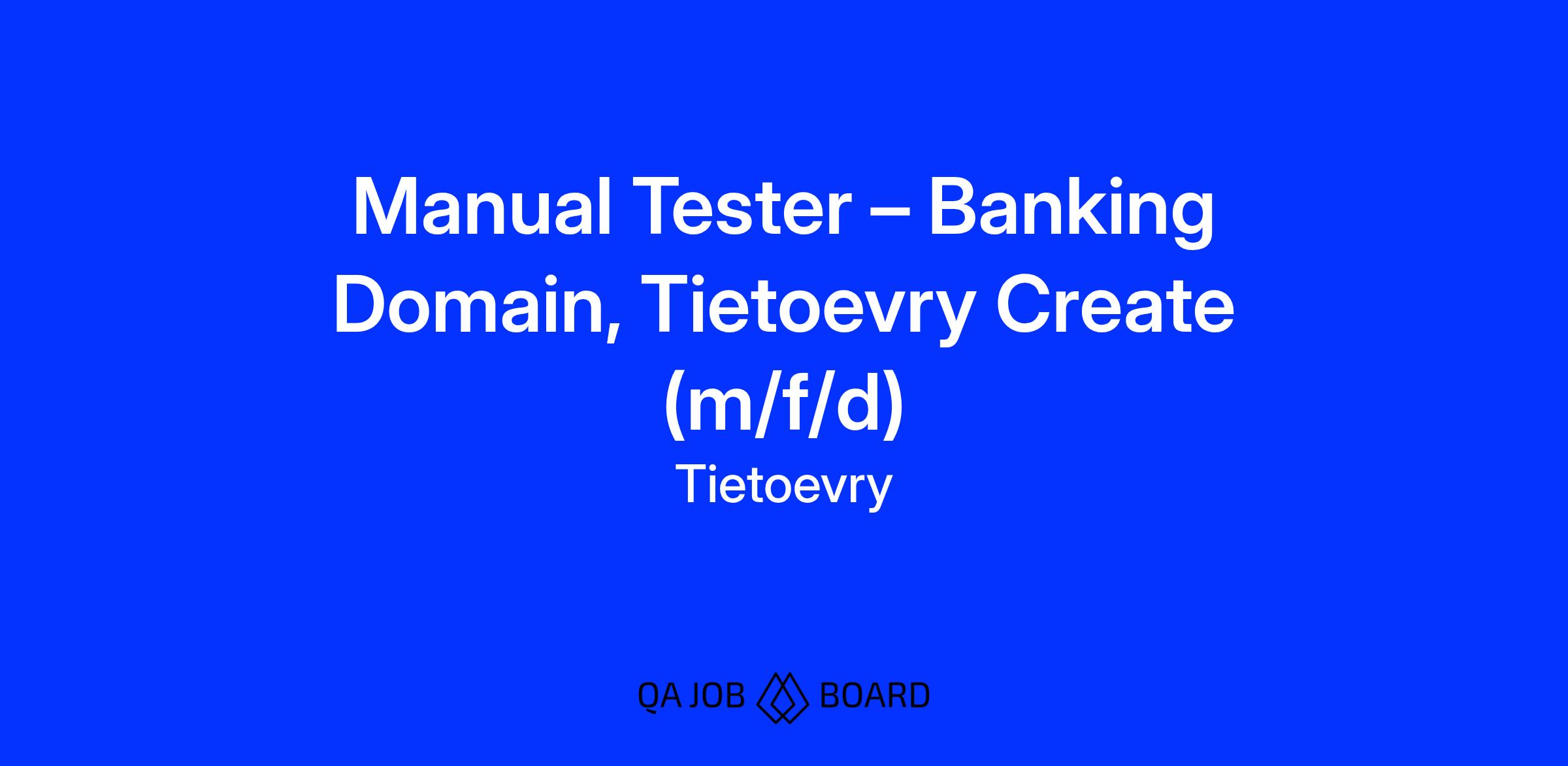 Manual Tester – Banking Domain, Tietoevry Create (m/f/d)

Tietoevry

QA JOB BOARD